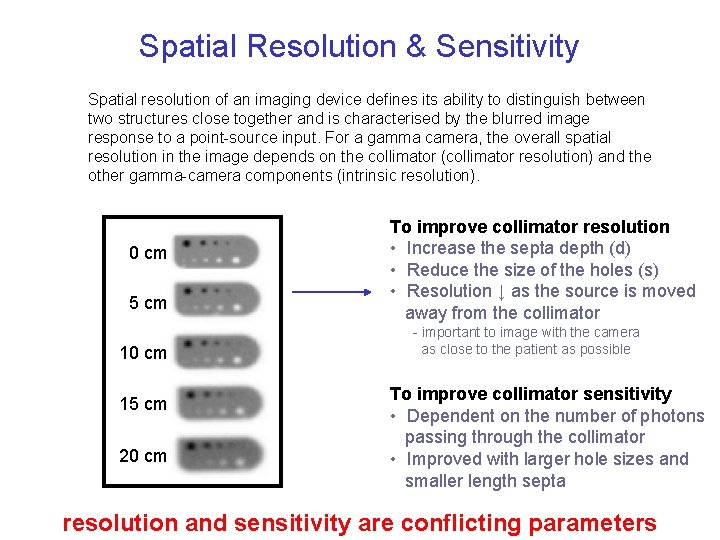 Spatial Resolution & Sensitivity

Spatial resolution of an imaging device defines its ability to distinguish between two structures close together and is characterised by the blurred image response to a point-source input. For a gamma camera, the overall spatial resolution in the image depends on the collimator (collimator resolution) and the other gamma-camera components (intrinsic resolution).

0 cm

5 cm

10 cm

15 cm

20 cm

To improve collimator resolution
• Increase the septa depth (d)
• Reduce the size of the holes (s)
• Resolution ↓ as the source is moved away from the collimator
- important to image with the camera as close to the patient as possible

To improve collimator sensitivity
• Dependent on the number of photons passing through the collimator
• Improved with larger hole sizes and smaller length septa

resolution and sensitivity are conflicting parameters